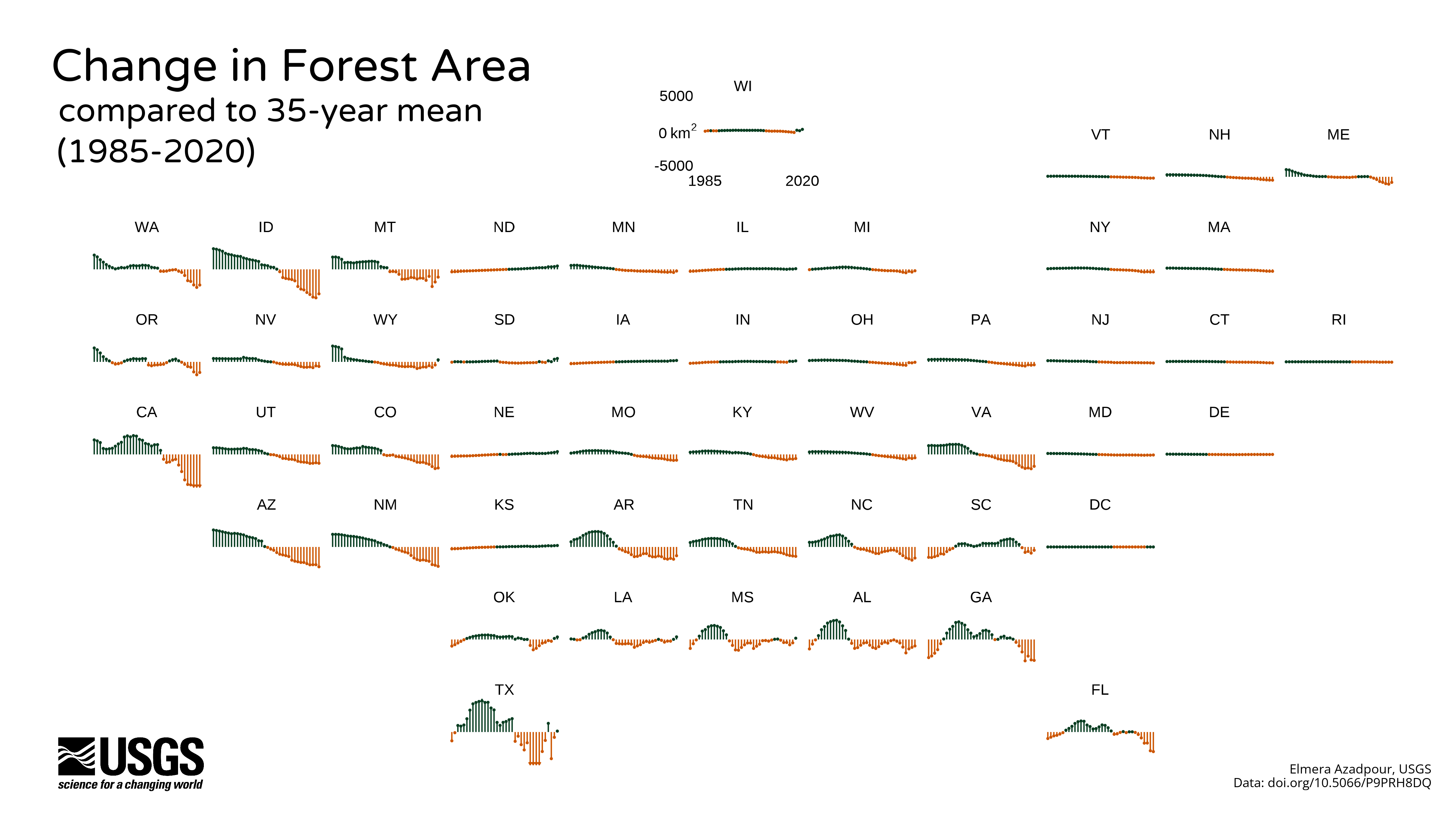 Change in Forest Area
compared to 35-year mean
(1985-2020)

WI
5000
0 km$^2$
-5000
1985
2020

VT NH ME

WA ID MT ND MN IL MI NY MA

OR NV WY SD IA IN OH PA NJ CT RI

CA UT CO NE MO KY WV VA MD DE

AZ NM KS AR TN NC SC DC

OK LA MS AL GA

TX FL

USGS
science for a changing world

Elmera Azadpour, USGS
Data: doi.org/10.5066/P9PRH8DQ